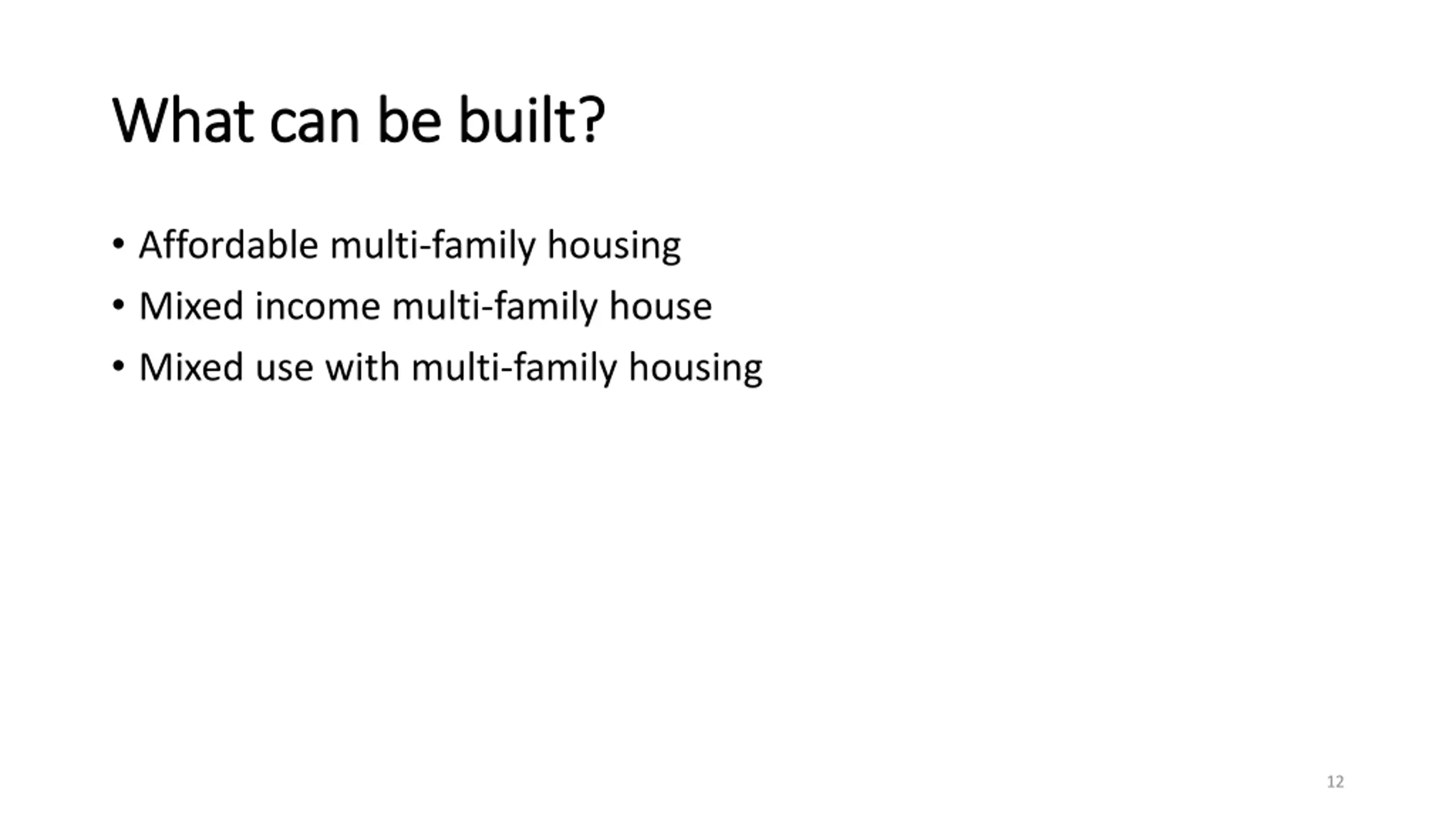 What can be built?

• Affordable multi-family housing
• Mixed income multi-family house
• Mixed use with multi-family housing

12